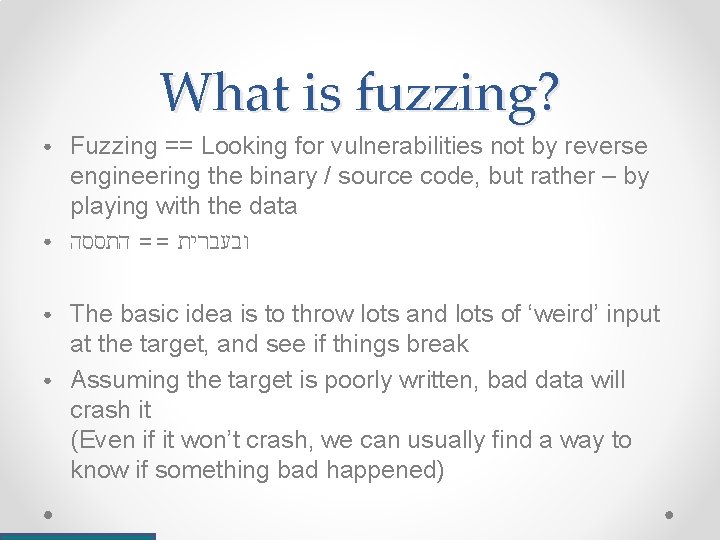 What is fuzzing?

• Fuzzing == Looking for vulnerabilities not by reverse engineering the binary / source code, but rather – by playing with the data

• ובעברית == התססה

• The basic idea is to throw lots and lots of ‘weird’ input at the target, and see if things break

• Assuming the target is poorly written, bad data will crash it
(Even if it won’t crash, we can usually find a way to know if something bad happened)